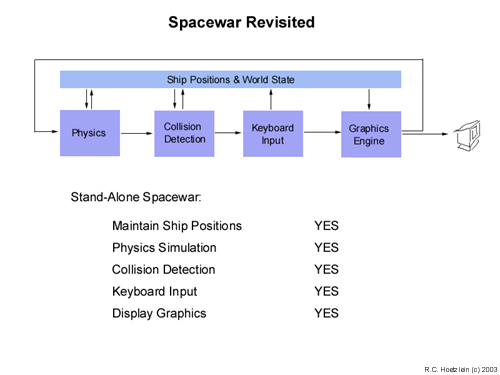 Spacewar Revisited

Ship Positions & World State

Physics

Collision Detection

Keyboard Input

Graphics Engine

Stand-Alone Spacewar:

| | |
|---|---|
| Maintain Ship Positions | YES |
| Physics Simulation | YES |
| Collision Detection | YES |
| Keyboard Input | YES |
| Display Graphics | YES |

R.C. Hoetzlein (c) 2003